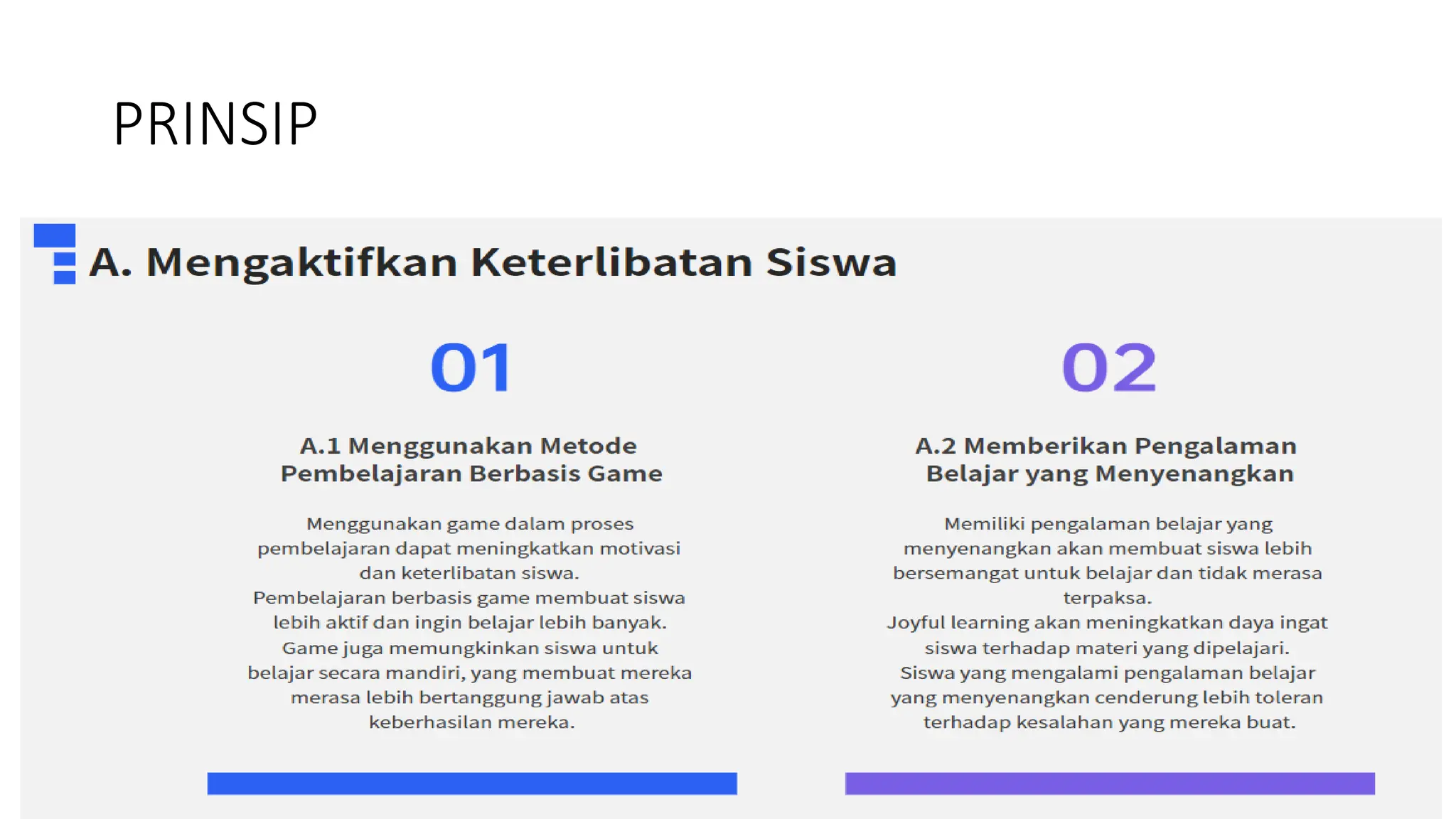 PRINSIP

A. Mengaktifkan Keterlibatan Siswa

01

A.1 Menggunakan Metode Pembelajaran Berbasis Game

Menggunakan game dalam proses pembelajaran dapat meningkatkan motivasi dan keterlibatan siswa.
Pembelajaran berbasis game membuat siswa lebih aktif dan ingin belajar lebih banyak.
Game juga memungkinkan siswa untuk belajar secara mandiri, yang membuat mereka merasa lebih bertanggung jawab atas keberhasilan mereka.

02

A.2 Memberikan Pengalaman Belajar yang Menyenangkan

Memiliki pengalaman belajar yang menyenangkan akan membuat siswa lebih bersemangat untuk belajar dan tidak merasa terpaksa.
Joyful learning akan meningkatkan daya ingat siswa terhadap materi yang dipelajari.
Siswa yang mengalami pengalaman belajar yang menyenangkan cenderung lebih toleran terhadap kesalahan yang mereka buat.